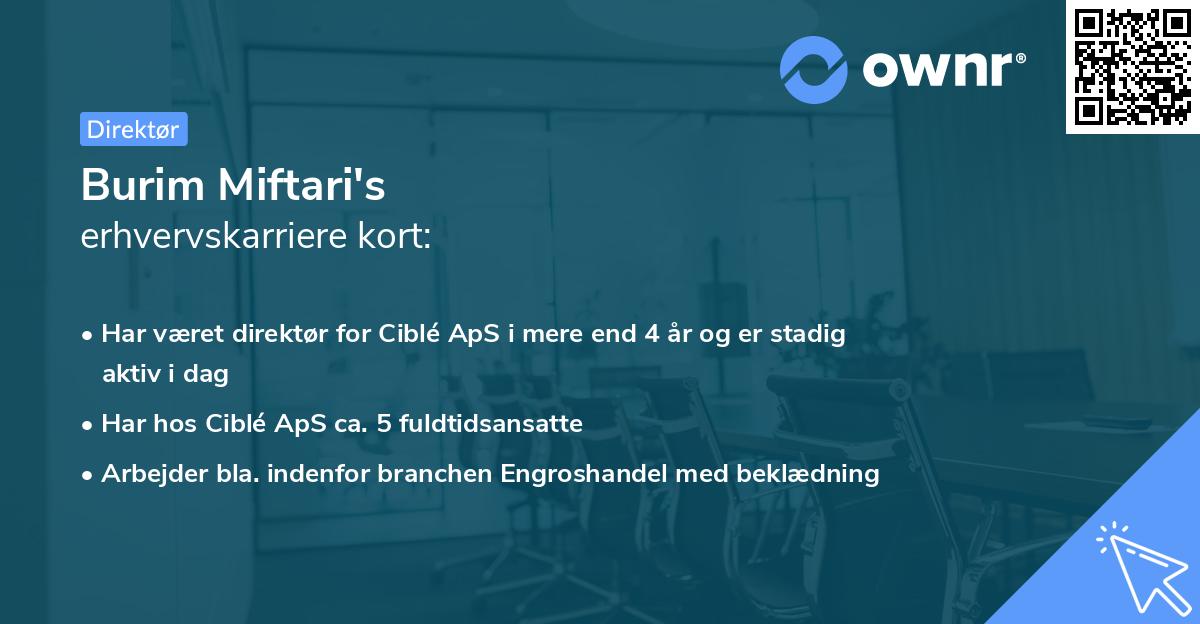 ownr®

Direktør

Burim Miftari's
erhvervskarriere kort:

• Har været direktør for Ciblé ApS i mere end 4 år og er stadig aktiv i dag
• Har hos Ciblé ApS ca. 5 fuldtidsansatte
• Arbejder bla. indenfor branchen Engroshandel med beklædning